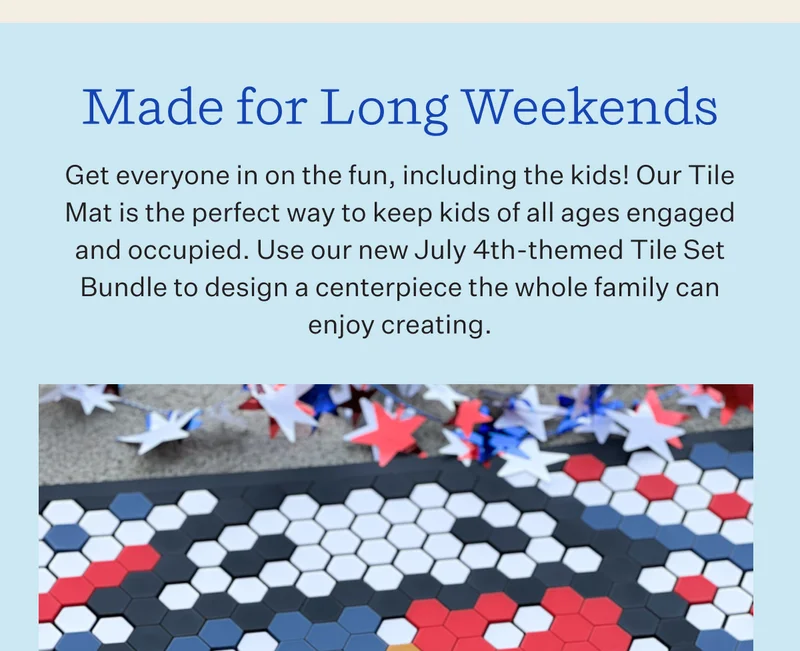 Made for Long Weekends

Get everyone in on the fun, including the kids! Our Tile Mat is the perfect way to keep kids of all ages engaged and occupied. Use our new July 4th-themed Tile Set Bundle to design a centerpiece the whole family can enjoy creating.